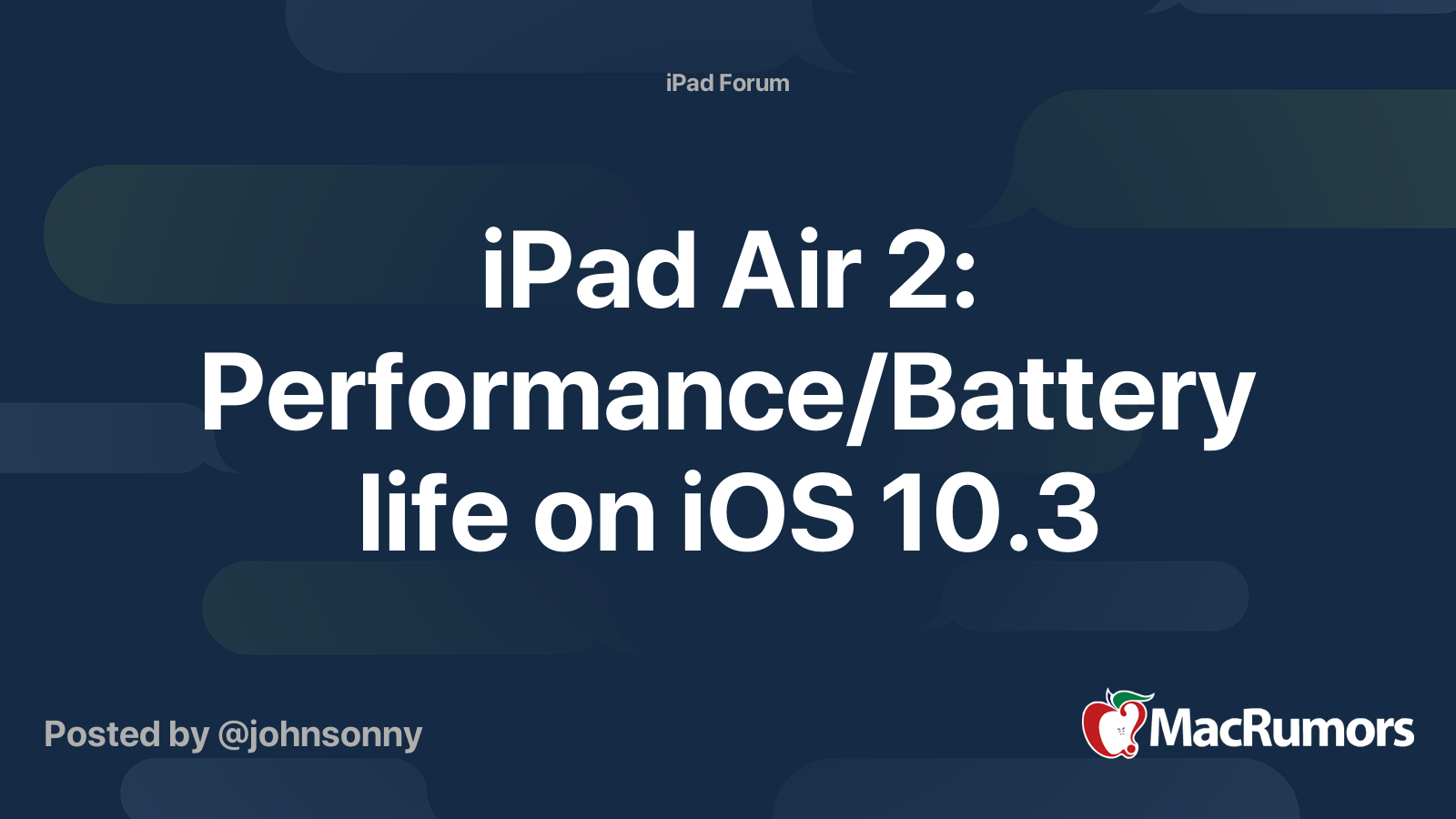 iPad Forum

iPad Air 2: Performance/Battery life on iOS 10.3

Posted by @johnsonny

MacRumors